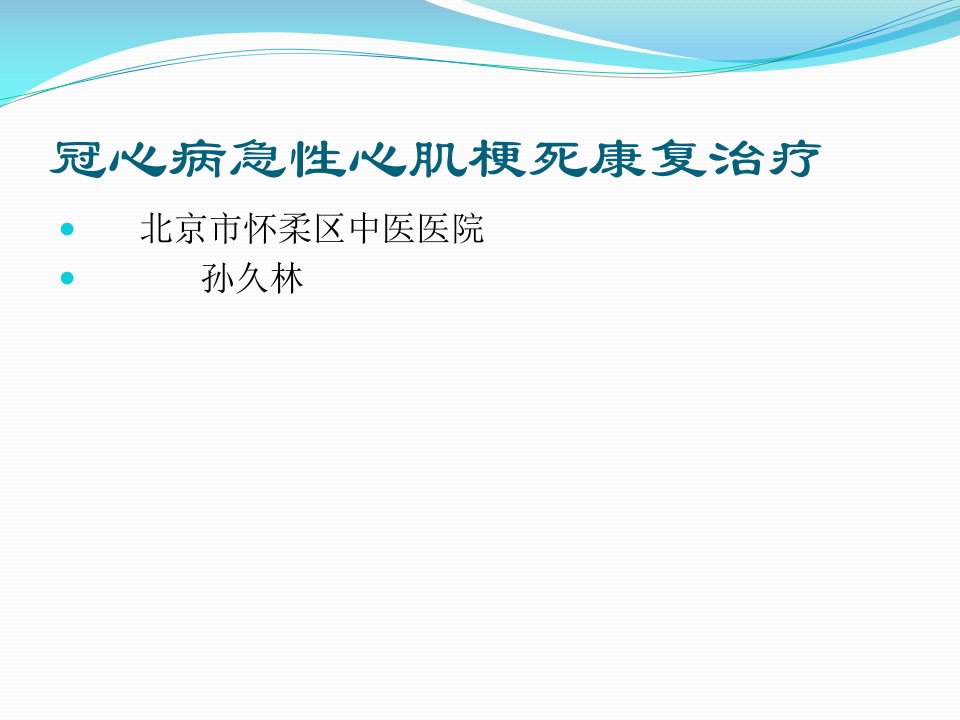 冠心病急性心肌梗死康复治疗

- 北京市怀柔区中医医院
- 孙久林